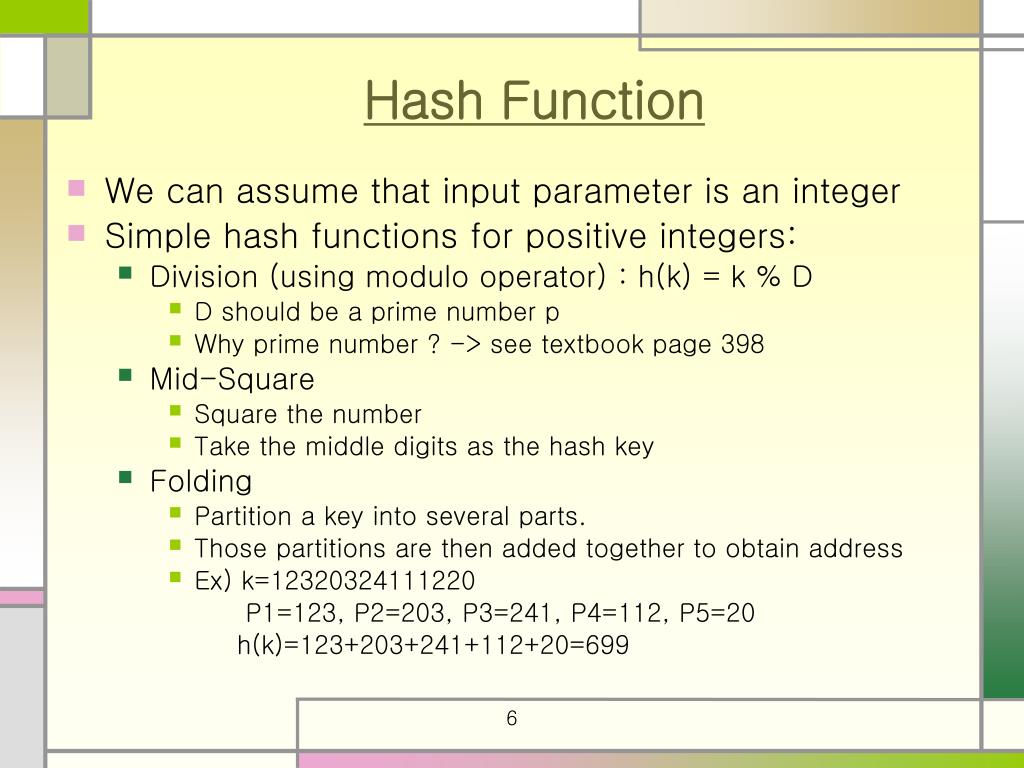 Hash Function

We can assume that input parameter is an integer

Simple hash functions for positive integers:

Division (using modulo operator) : h(k) = k % D

D should be a prime number p

Why prime number ? -> see textbook page 398

Mid-Square

Square the number

Take the middle digits as the hash key

Folding

Partition a key into several parts.

Those partitions are then added together to obtain address

Ex) k=12320324111220

P1=123, P2=203, P3=241, P4=112, P5=20

h(k)=123+203+241+112+20=699

6